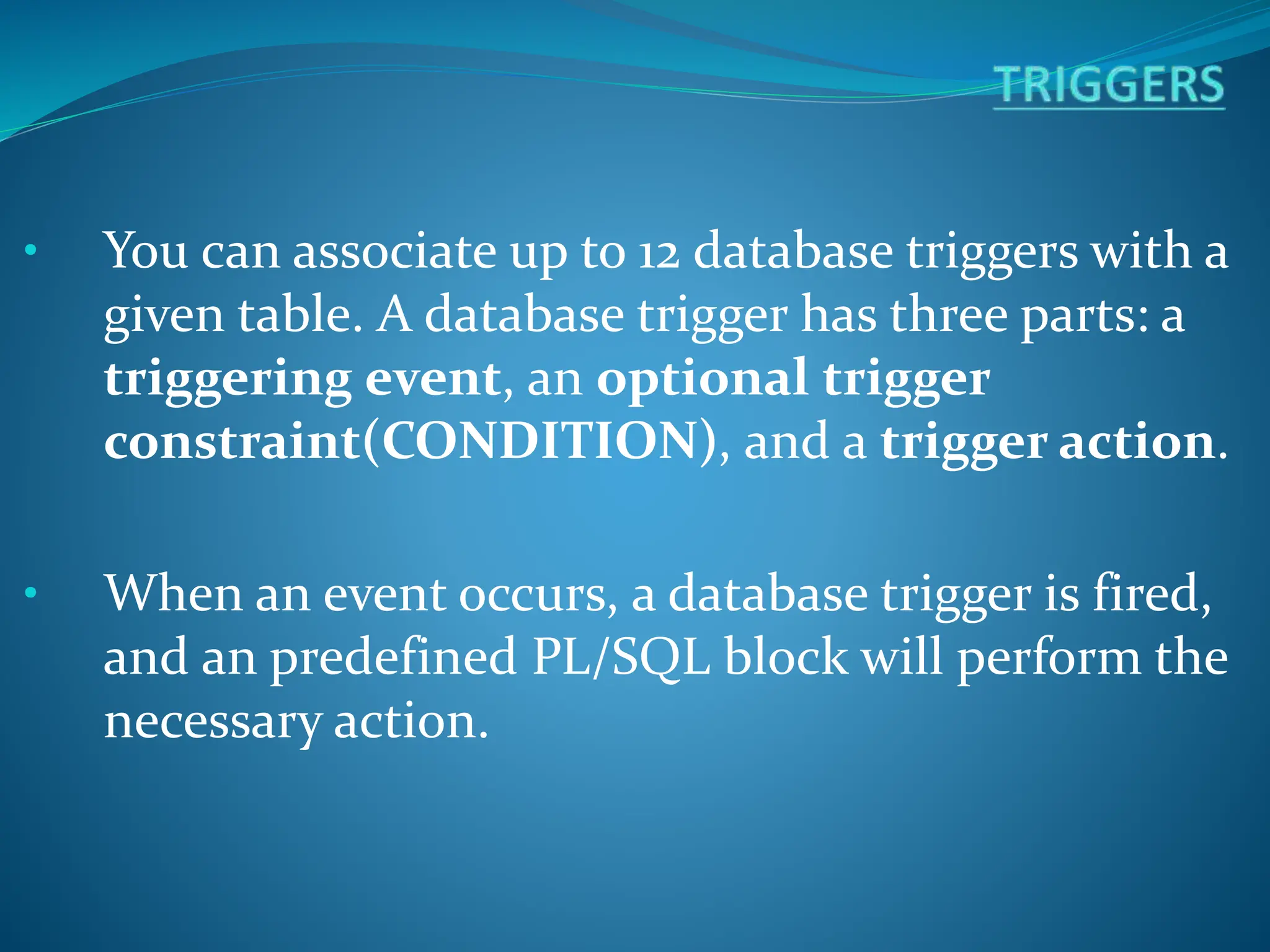 TRIGGERS

• You can associate up to 12 database triggers with a given table. A database trigger has three parts: a triggering event, an optional trigger constraint(CONDITION), and a trigger action.

• When an event occurs, a database trigger is fired, and an predefined PL/SQL block will perform the necessary action.